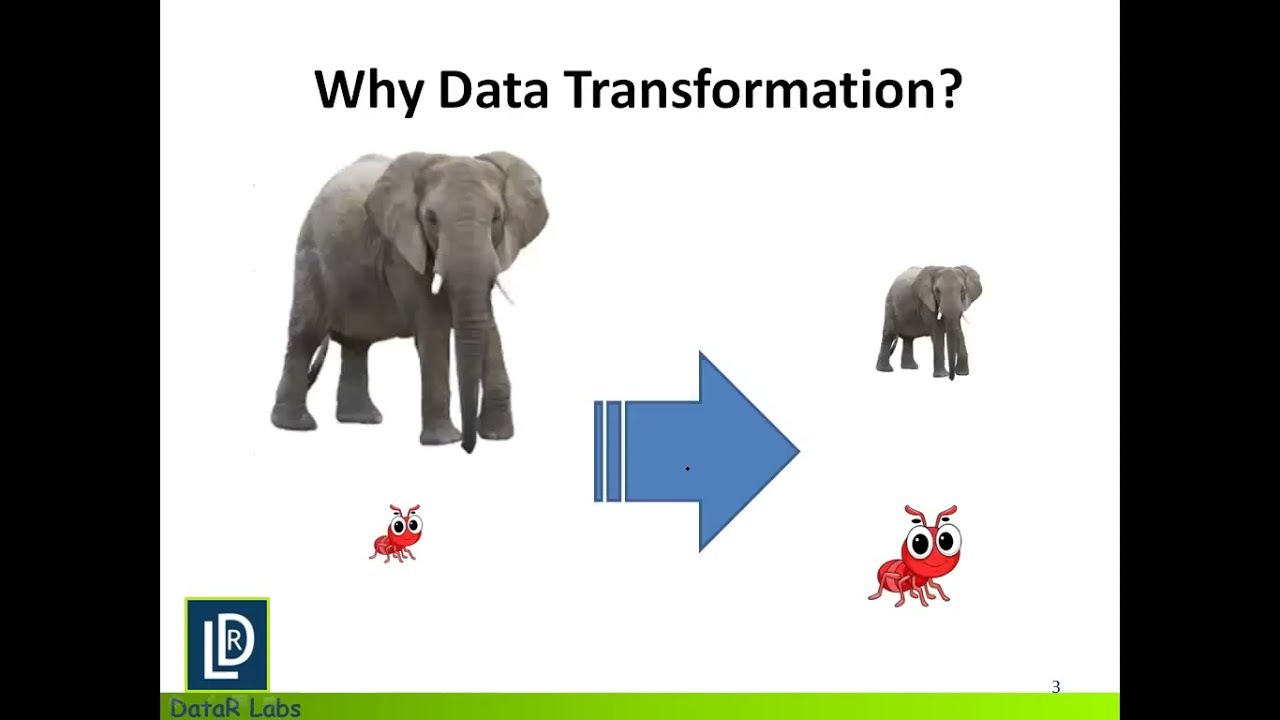 Why Data Transformation?

LDR

DataR Labs

3